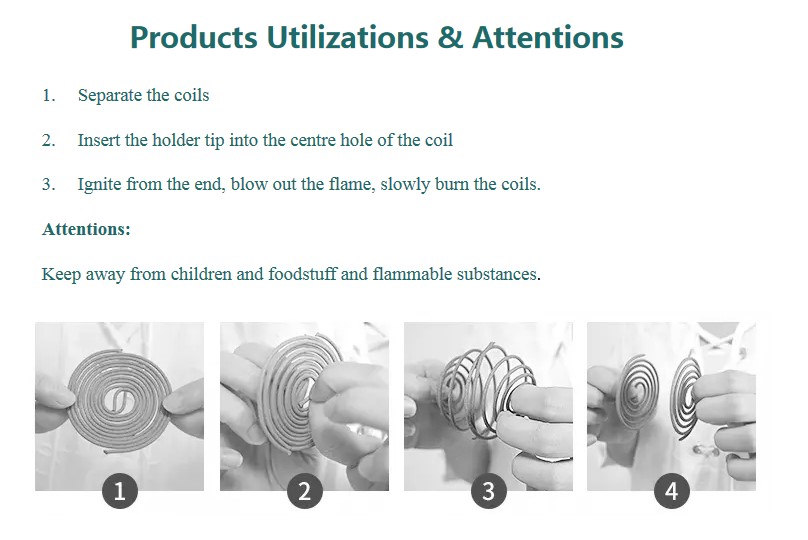 Products Utilizations & Attentions

1. Separate the coils

2. Insert the holder tip into the centre hole of the coil

3. Ignite from the end, blow out the flame, slowly burn the coils.

Attentions:

Keep away from children and foodstuff and flammable substances.

1

2

3

4